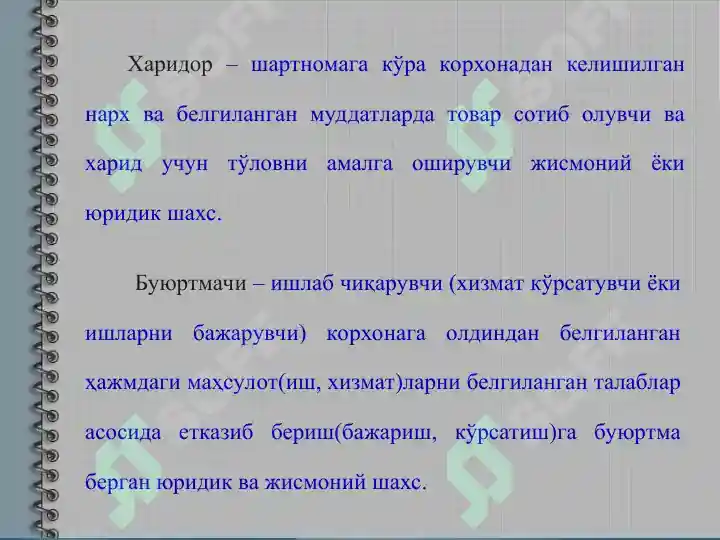 Харидор – шартномага кўра корхонадан келишилган нарх ва белгиланган муддатларда товар сотиб олувчи ва харид учун тўловни амалга оширувчи жисмоний ёки юридик шахс.

Буюртмачи – ишлаб чиқарувчи (хизмат кўрсатувчи ёки ишларни бажарувчи) корхонага олдиндан белгиланган ҳажмдаги маҳсулот(иш, хизмат)ларни белгиланган талаблар асосида етказиб бериш(бажариш, кўрсатиш)га буюртма берган юридик ва жисмоний шахс.